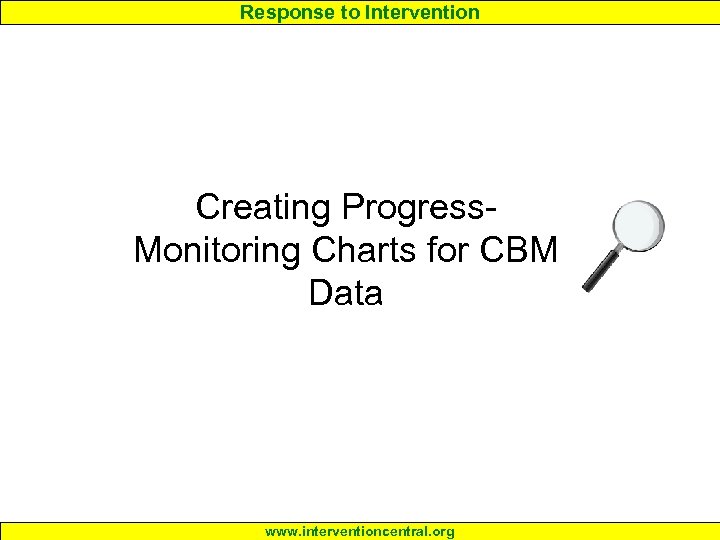 Response to Intervention

Creating Progress-Monitoring Charts for CBM Data

www.interventioncentral.org